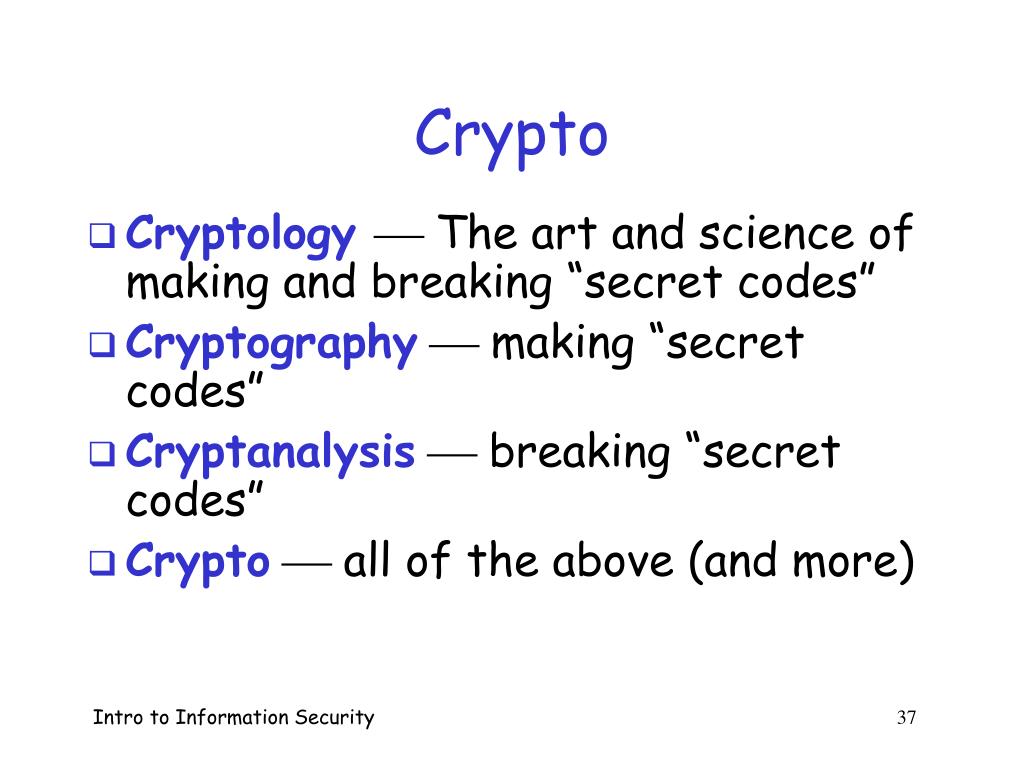 Crypto

❑ Cryptology — The art and science of making and breaking “secret codes”

❑ Cryptography — making “secret codes”

❑ Cryptanalysis — breaking “secret codes”

❑ Crypto — all of the above (and more)

Intro to Information Security

37